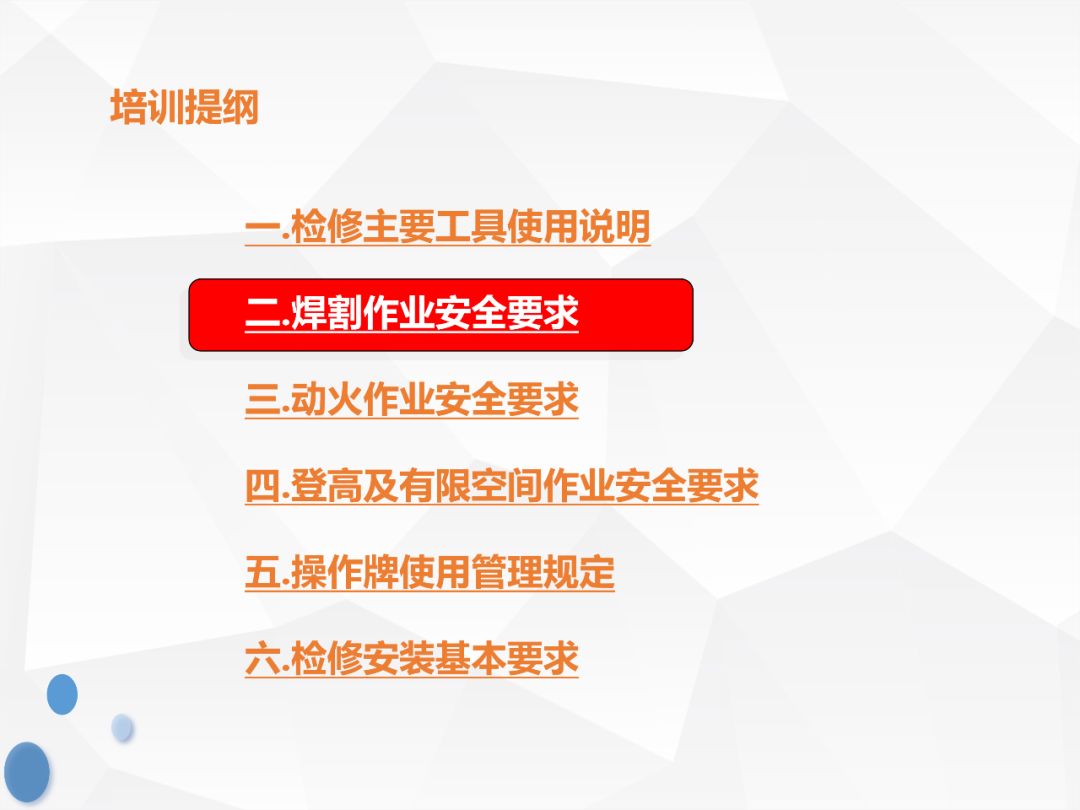 培训提纲

一.检修主要工具使用说明

二.焊割作业安全要求

三.动火作业安全要求

四.登高及有限空间作业安全要求

五.操作牌使用管理规定

六.检修安装基本要求